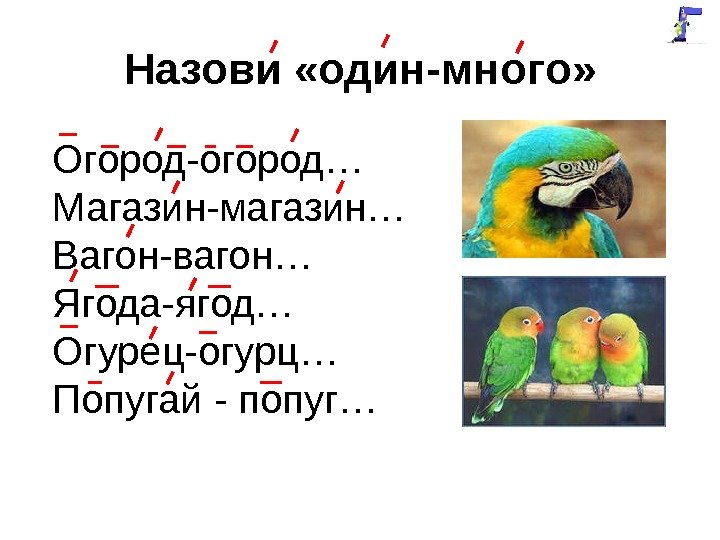 Назови «один-много»

Огород-огород…
Магазин-магазин…
Вагон-вагон…
Ягода-ягод…
Огурец-огурц…
Попугай - попуг…